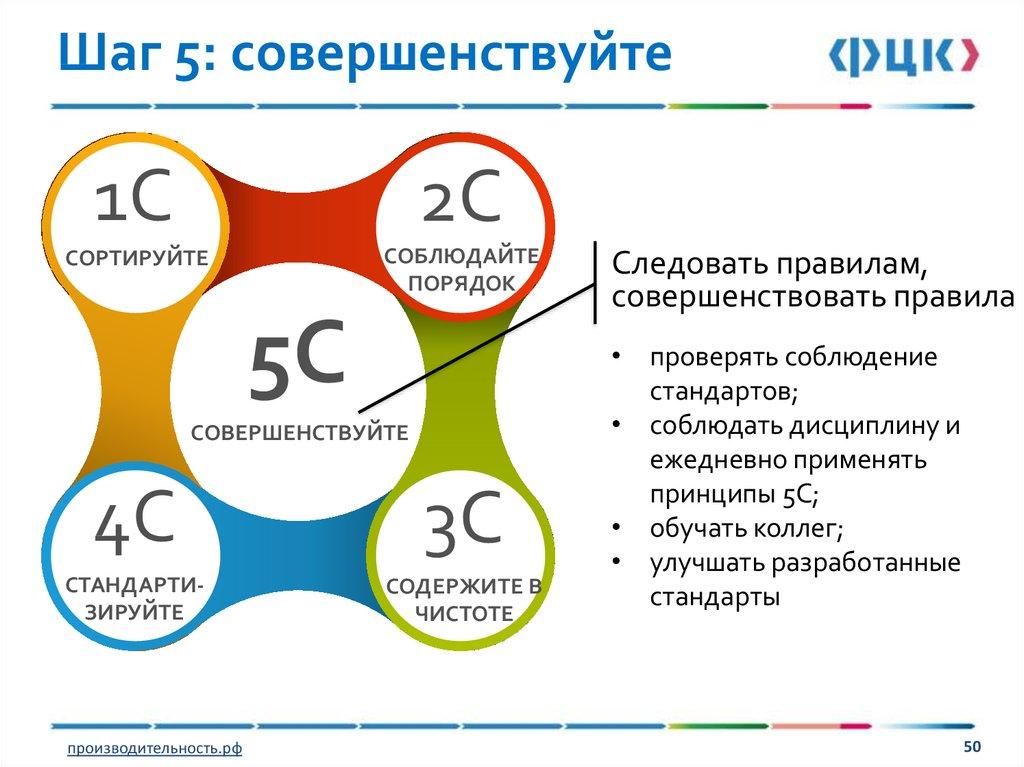 Шаг 5: совершенствуйте

ФЦК

1С
СОРТИРУЙТЕ

2С
СОБЛЮДАЙТЕ ПОРЯДОК

5С
СОВЕРШЕНСТВУЙТЕ

4С
СТАНДАРТИЗИРУЙТЕ

3С
СОДЕРЖИТЕ В ЧИСТОТЕ

Следовать правилам, совершенствовать правила

• проверять соблюдение стандартов;
• соблюдать дисциплину и ежедневно применять принципы 5С;
• обучать коллег;
• улучшать разработанные стандарты

производительность.рф

50